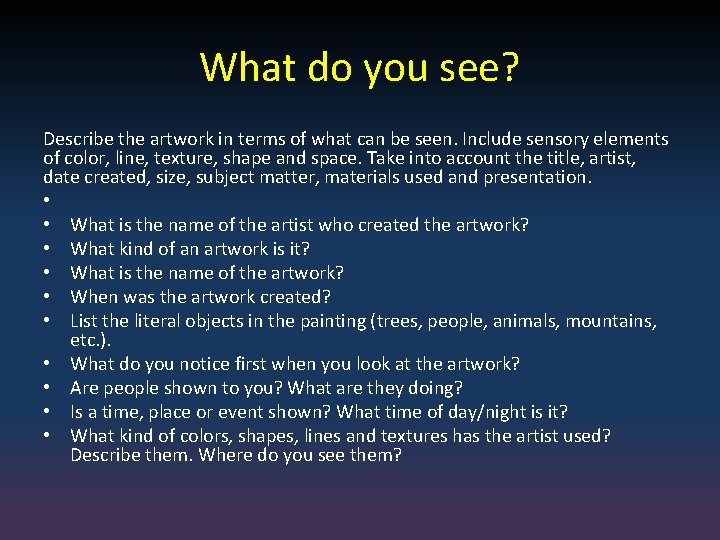 What do you see?

Describe the artwork in terms of what can be seen. Include sensory elements of color, line, texture, shape and space. Take into account the title, artist, date created, size, subject matter, materials used and presentation.

•
• What is the name of the artist who created the artwork?
• What kind of an artwork is it?
• What is the name of the artwork?
• When was the artwork created?
• List the literal objects in the painting (trees, people, animals, mountains, etc.).
• What do you notice first when you look at the artwork?
• Are people shown to you? What are they doing?
• Is a time, place or event shown? What time of day/night is it?
• What kind of colors, shapes, lines and textures has the artist used? Describe them. Where do you see them?